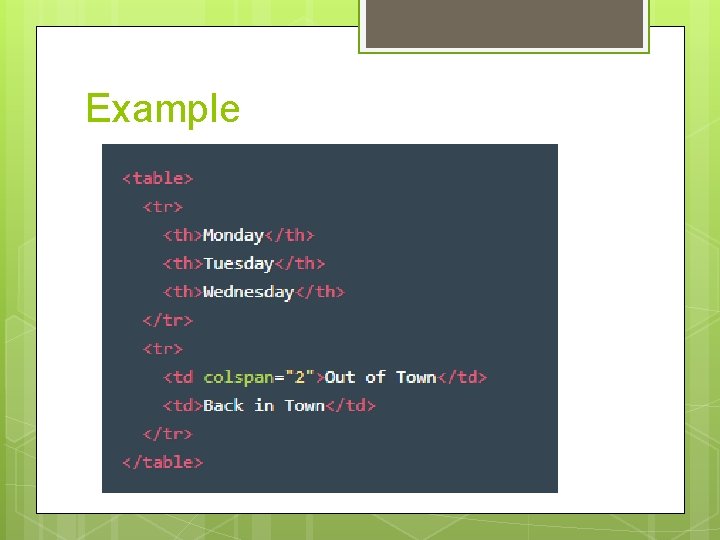 Example

<table>
  <tr>
    <th>Monday</th>
    <th>Tuesday</th>
    <th>Wednesday</th>
  </tr>
  <tr>
    <td colspan="2">Out of Town</td>
    <td>Back in Town</td>
  </tr>
</table>